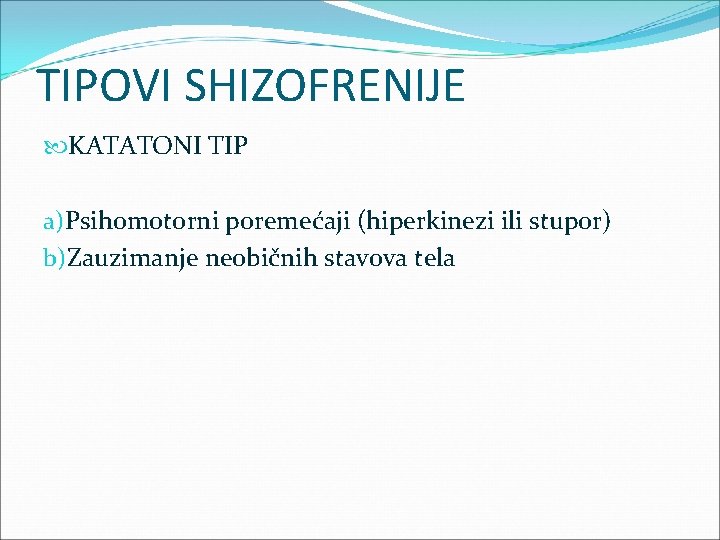 TIPOVI SHIZOFRENIJE

KATATONI TIP

a)Psihomotorni poremećaji (hiperkinezi ili stupor)
b)Zauzimanje neobičnih stavova tela